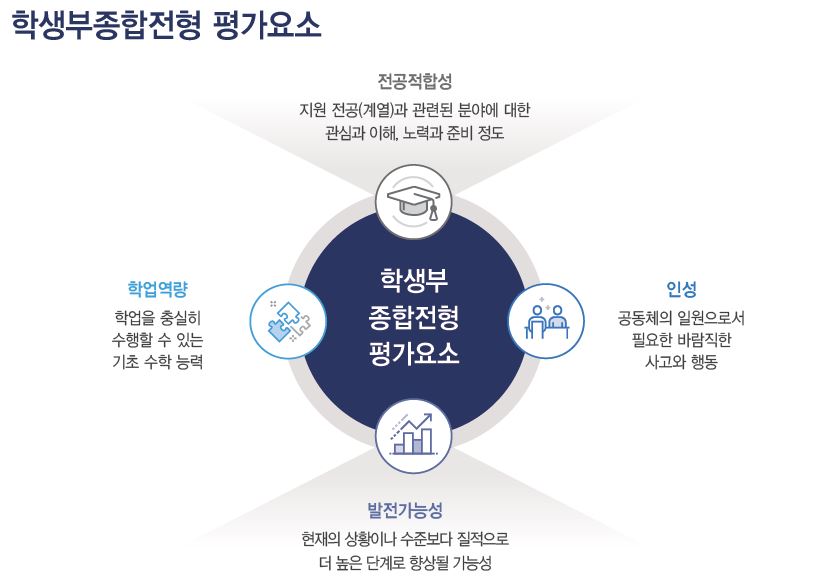 학생부종합전형 평가요소

전공적합성
지원 전공(계열)과 관련된 분야에 대한 관심과 이해, 노력과 준비 정도

학업역량
학업을 충실히 수행할 수 있는 기초 수학 능력

학생부
종합전형
평가요소

인성
공동체의 일원으로서 필요한 바람직한 사고와 행동

발전가능성
현재의 상황이나 수준보다 질적으로 더 높은 단계로 향상될 가능성